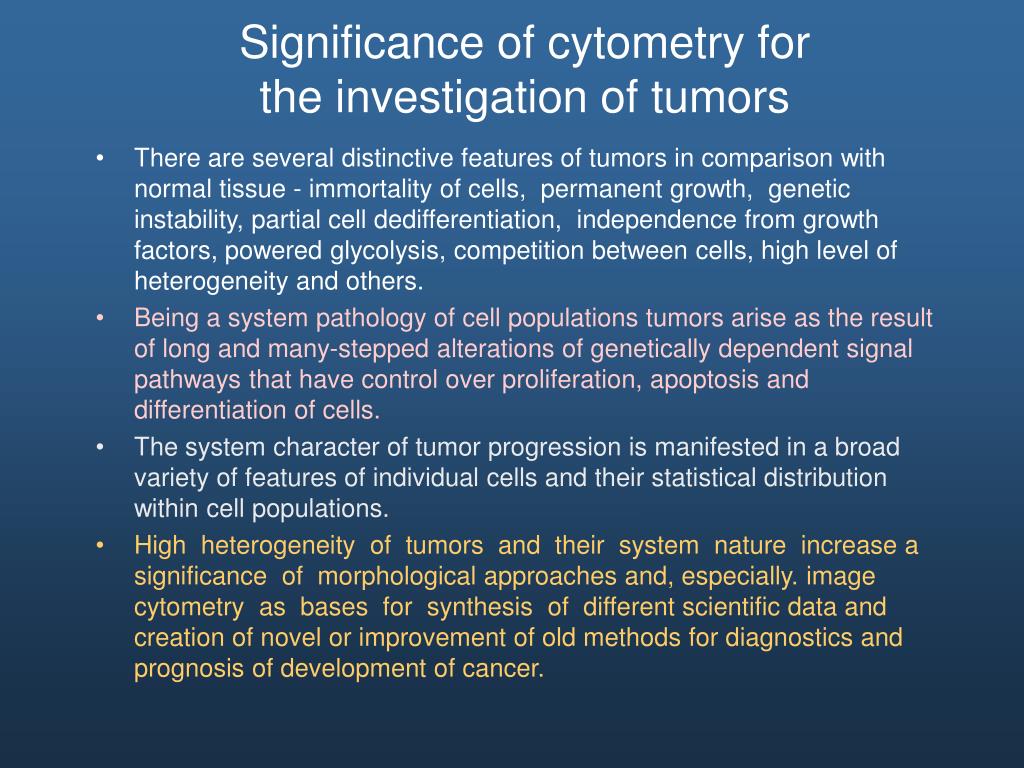 Significance of cytometry for the investigation of tumors

• There are several distinctive features of tumors in comparison with normal tissue - immortality of cells, permanent growth, genetic instability, partial cell dedifferentiation, independence from growth factors, powered glycolysis, competition between cells, high level of heterogeneity and others.
• Being a system pathology of cell populations tumors arise as the result of long and many-stepped alterations of genetically dependent signal pathways that have control over proliferation, apoptosis and differentiation of cells.
• The system character of tumor progression is manifested in a broad variety of features of individual cells and their statistical distribution within cell populations.
• High heterogeneity of tumors and their system nature increase a significance of morphological approaches and, especially. image cytometry as bases for synthesis of different scientific data and creation of novel or improvement of old methods for diagnostics and prognosis of development of cancer.